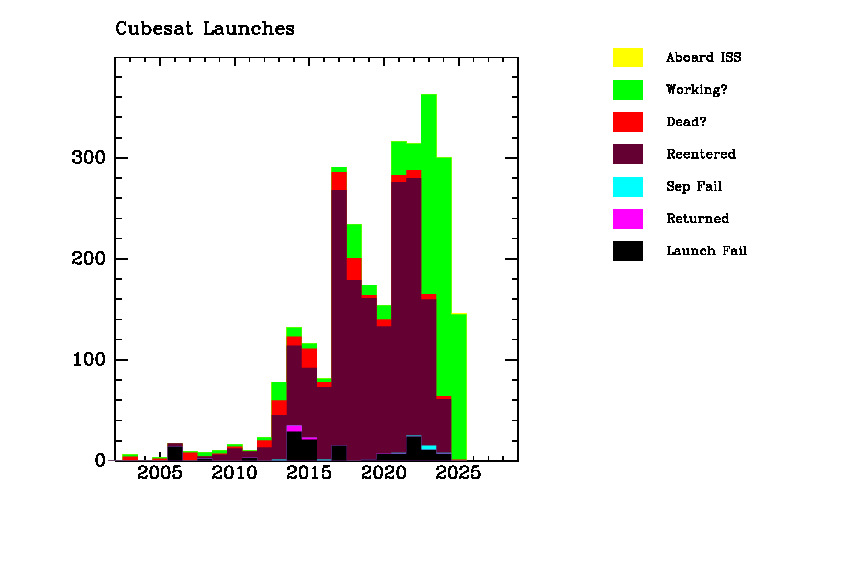 Cubesat Launches

Aboard ISS
Working?
Dead?
Reentered
Sep Fail
Returned
Launch Fail

300
200
100
0

2005
2010
2015
2020
2025